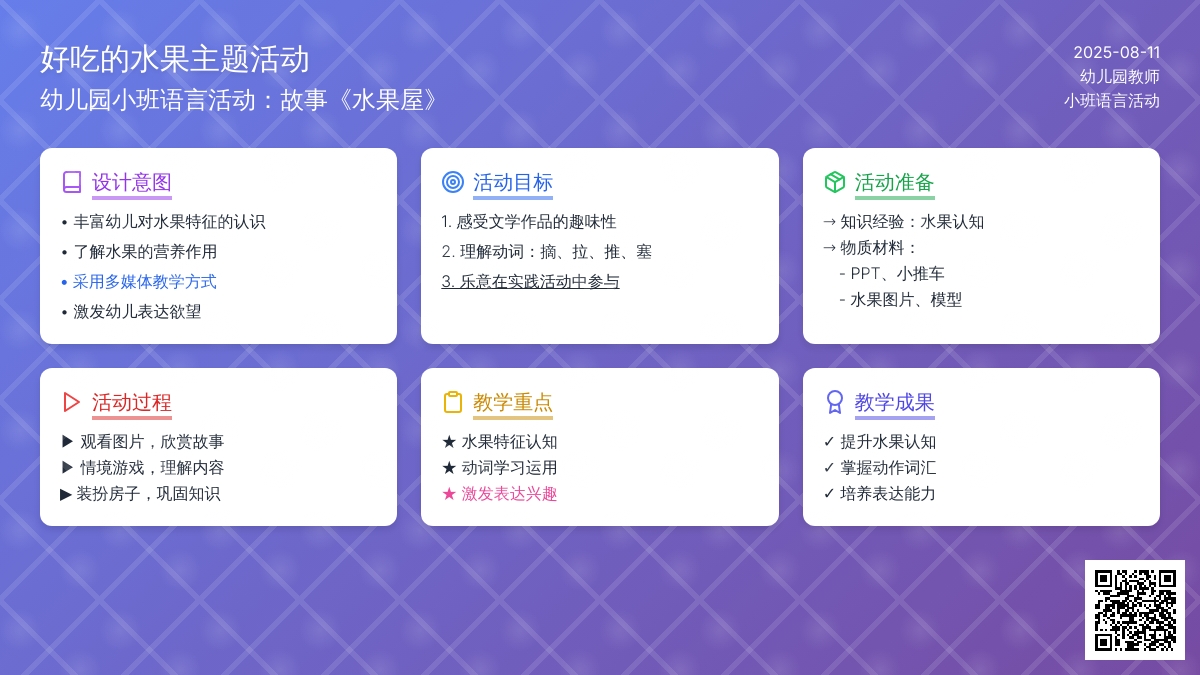 好吃的水果主题活动
幼儿园小班语言活动：故事《水果屋》

2025-08-11
幼儿园教师
小班语言活动

设计意图
• 丰富幼儿对水果特征的认识
• 了解水果的营养作用
• 采用多媒体教学方式
• 激发幼儿表达欲望

活动目标
1. 感受文学作品的趣味性
2. 理解动词：摘、拉、推、塞
3. 乐意在实践活动中参与

活动准备
→ 知识经验：水果认知
→ 物质材料：
- PPT、小推车
- 水果图片、模型

活动过程
▶ 观看图片，欣赏故事
▶ 情境游戏，理解内容
▶ 装扮房子，巩固知识

教学重点
★ 水果特征认知
★ 动词学习运用
★ 激发表达兴趣

教学成果
✓ 提升水果认知
✓ 掌握动作词汇
✓ 培养表达能力